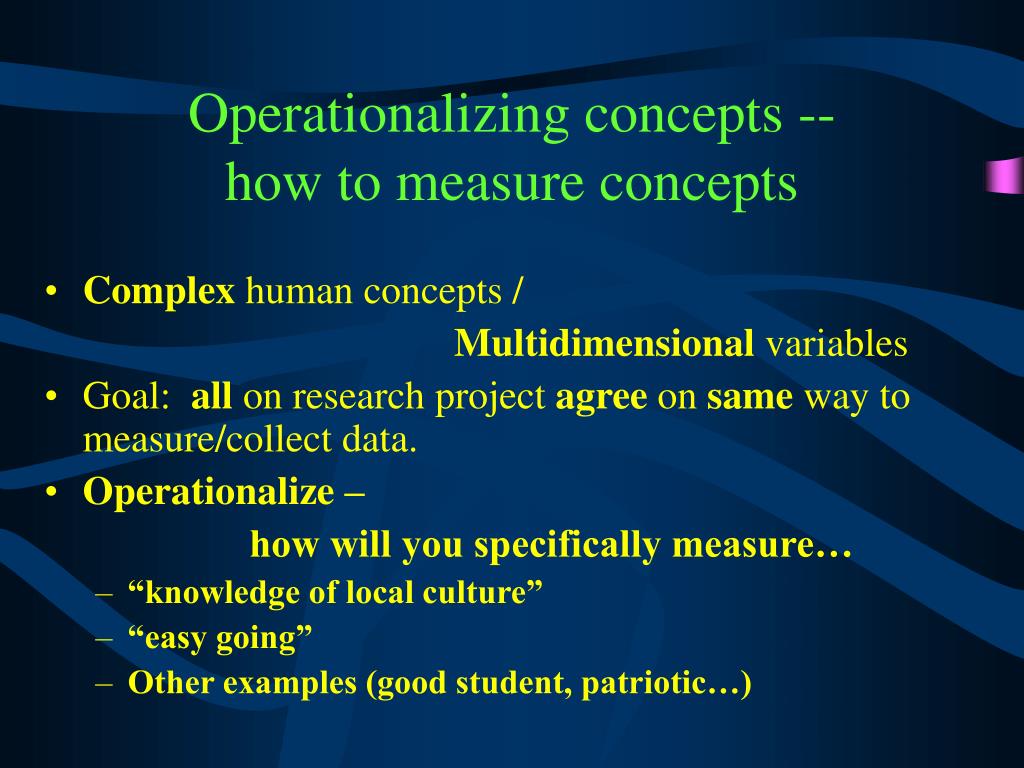 Operationalizing concepts --
how to measure concepts

• Complex human concepts /
Multidimensional variables
• Goal: all on research project agree on same way to measure/collect data.
• Operationalize –
how will you specifically measure…
– “knowledge of local culture”
– “easy going”
– Other examples (good student, patriotic…)